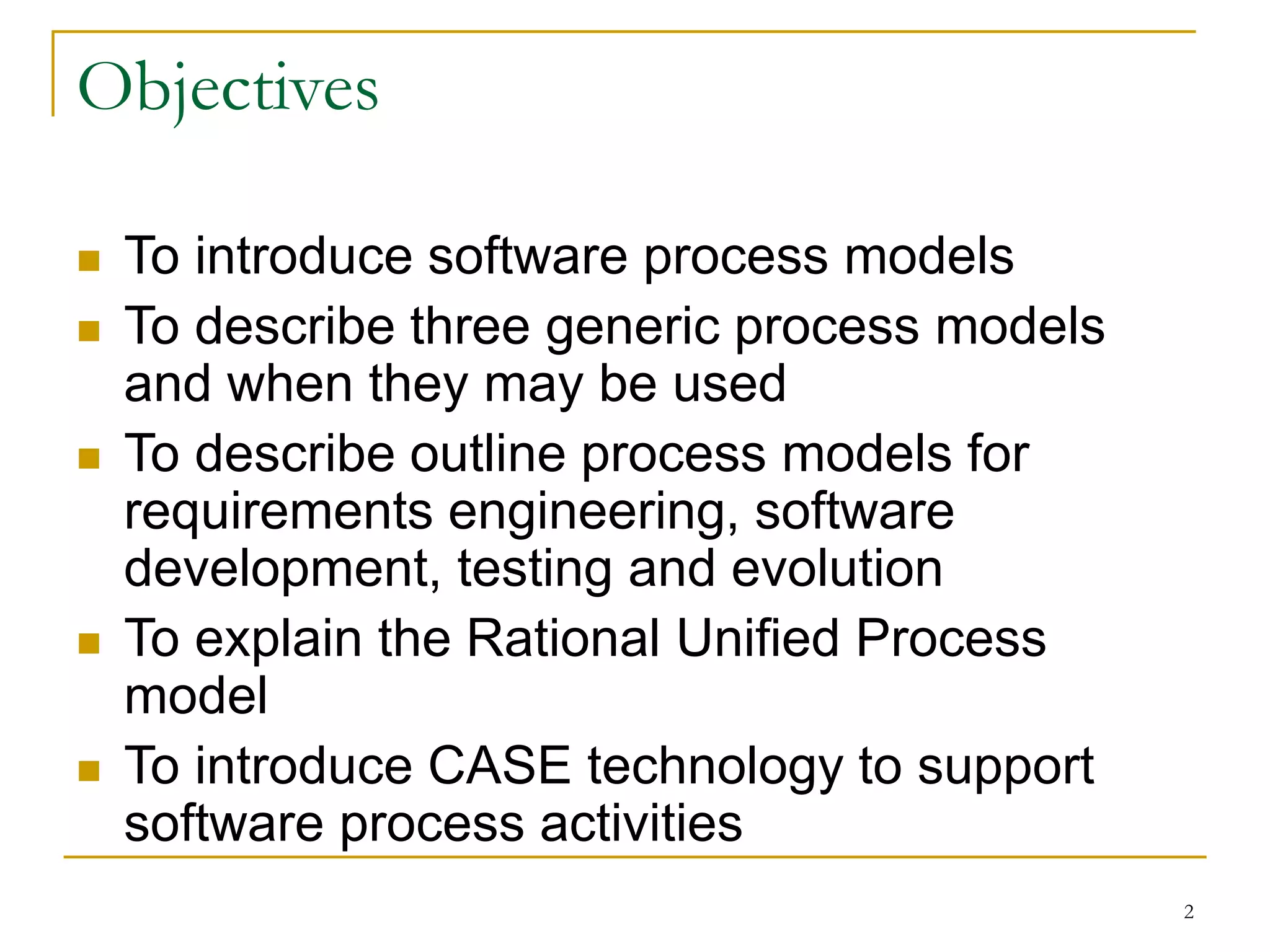 Objectives

- To introduce software process models
- To describe three generic process models and when they may be used
- To describe outline process models for requirements engineering, software development, testing and evolution
- To explain the Rational Unified Process model
- To introduce CASE technology to support software process activities

2